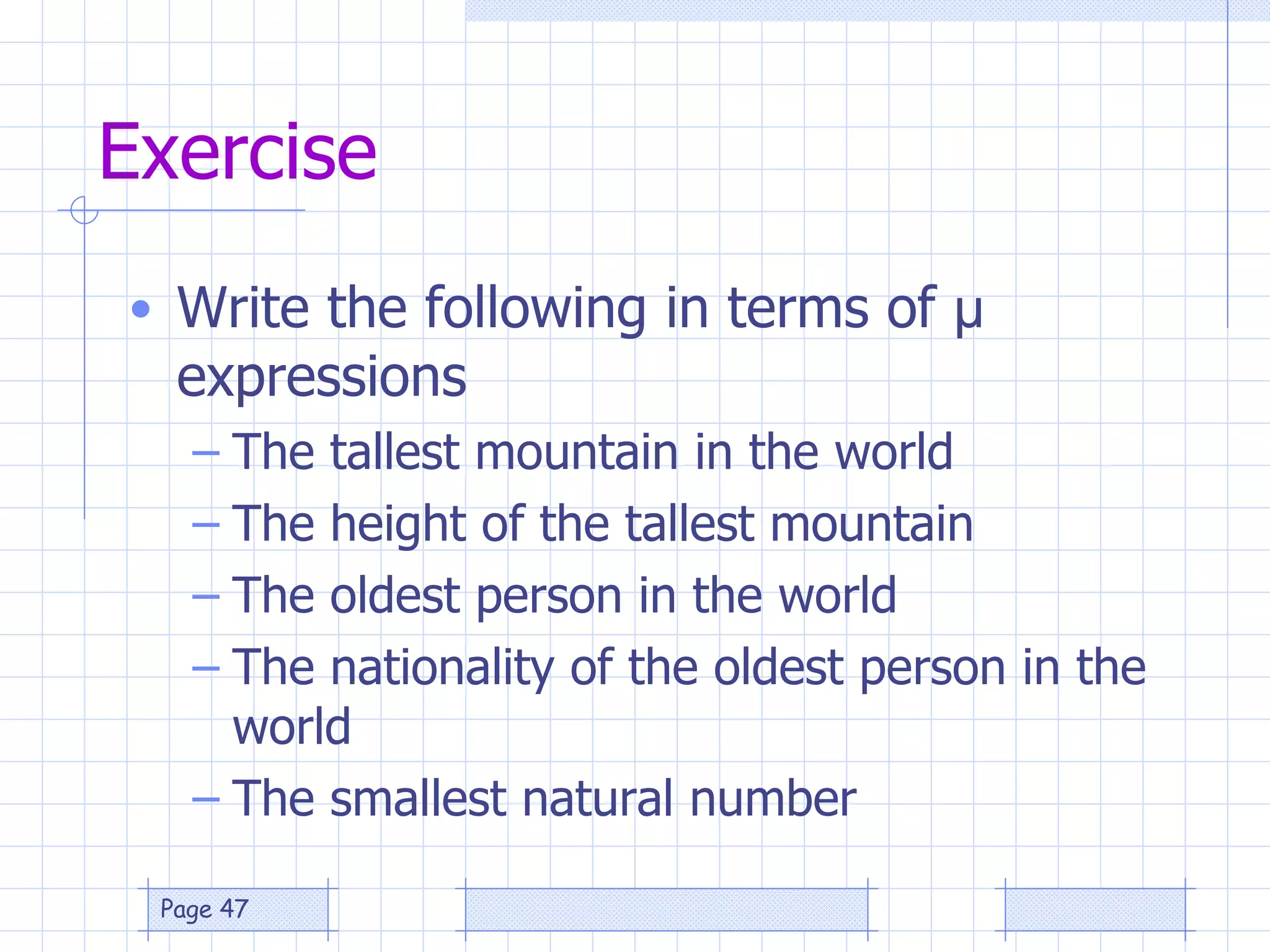 Exercise

• Write the following in terms of μ expressions
– The tallest mountain in the world
– The height of the tallest mountain
– The oldest person in the world
– The nationality of the oldest person in the world
– The smallest natural number

Page 47